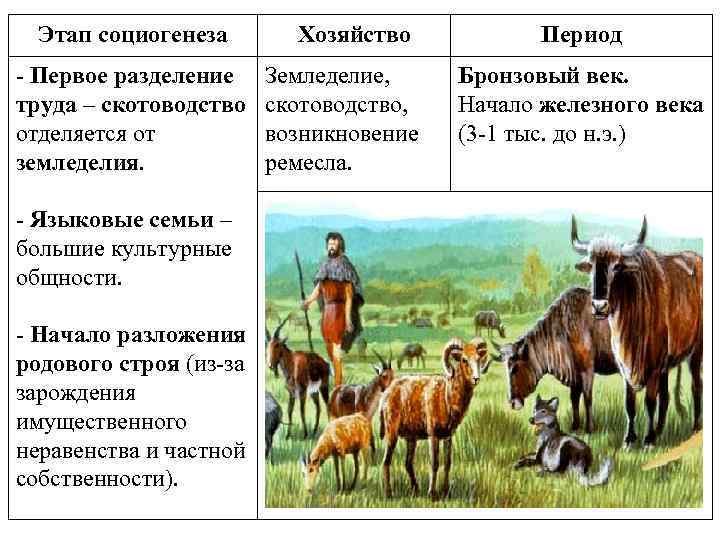 | Этап социогенеза | Хозяйство | Период |
|---|---|---|
| - Первое разделение труда – скотоводство отделяется от земледелия. - Языковые семьи – большие культурные общности. - Начало разложения родового строя (из-за зарождения имущественного неравенства и частной собственности). | Земледелие, скотоводство, возникновение ремесла. | Бронзовый век. Начало железного века (3-1 тыс. до н.э.) |